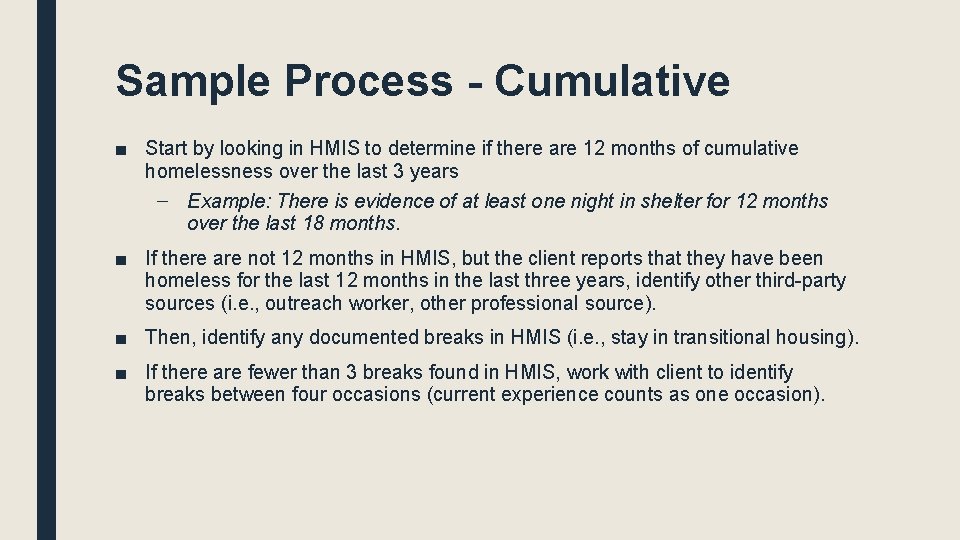 Sample Process - Cumulative

■ Start by looking in HMIS to determine if there are 12 months of cumulative homelessness over the last 3 years

– Example: There is evidence of at least one night in shelter for 12 months over the last 18 months.

■ If there are not 12 months in HMIS, but the client reports that they have been homeless for the last 12 months in the last three years, identify other third-party sources (i.e., outreach worker, other professional source).

■ Then, identify any documented breaks in HMIS (i.e., stay in transitional housing).

■ If there are fewer than 3 breaks found in HMIS, work with client to identify breaks between four occasions (current experience counts as one occasion).